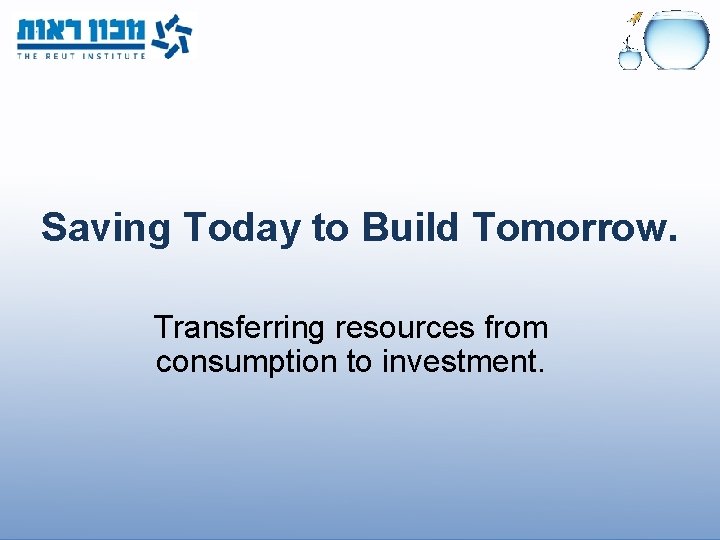 מכון ראות
THE REUT INSTITUTE

Saving Today to Build Tomorrow.

Transferring resources from consumption to investment.